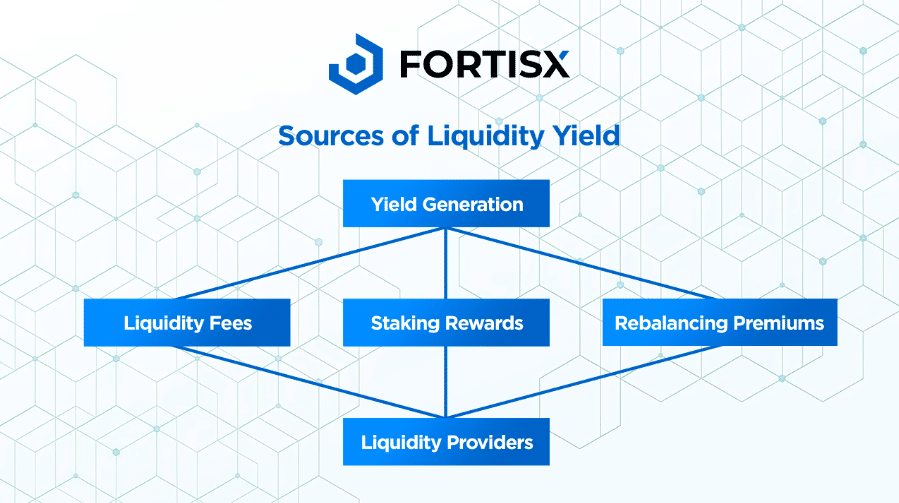 FORTISX

Sources of Liquidity Yield

Yield Generation

Liquidity Fees

Staking Rewards

Rebalancing Premiums

Liquidity Providers